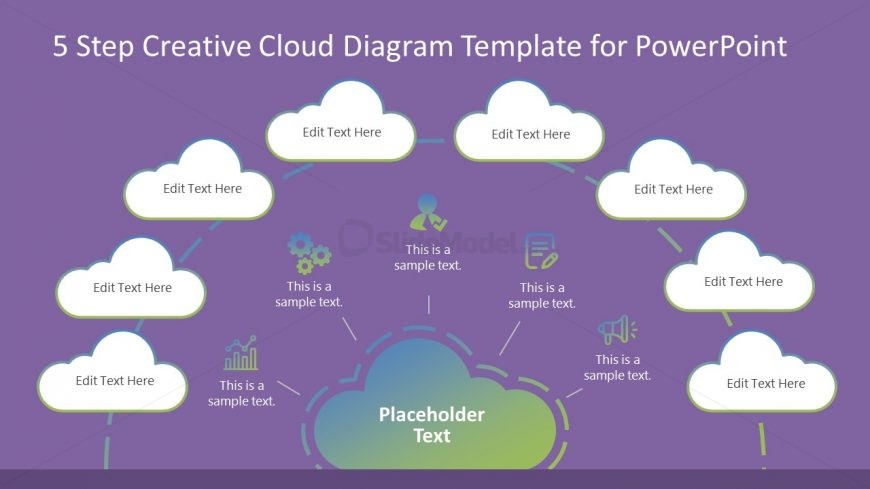 5 Step Creative Cloud Diagram Template for PowerPoint

Edit Text Here

Edit Text Here

Edit Text Here

Edit Text Here

Edit Text Here

Edit Text Here

Edit Text Here

Edit Text Here

SlideModel

This is a sample text.

This is a sample text.

This is a sample text.

This is a sample text.

This is a sample text.

Placeholder Text